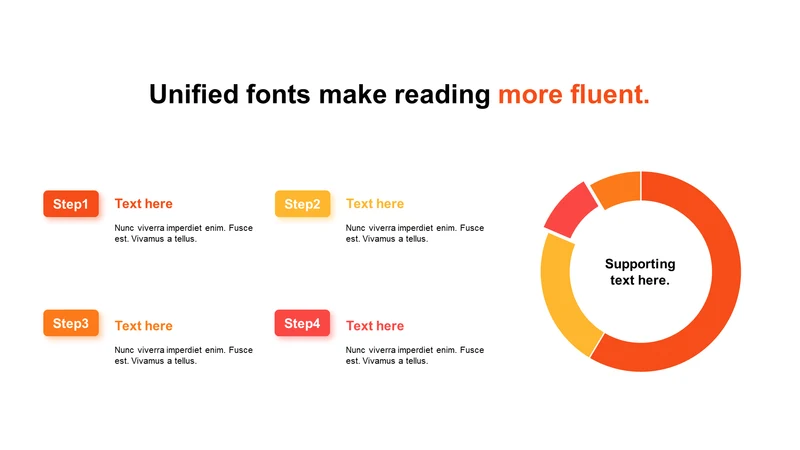 Unified fonts make reading more fluent.

Step1

Text here

Nunc viverra imperdiet enim. Fusce est. Vivamus a tellus.

Step2

Text here

Nunc viverra imperdiet enim. Fusce est. Vivamus a tellus.

Step3

Text here

Nunc viverra imperdiet enim. Fusce est. Vivamus a tellus.

Step4

Text here

Nunc viverra imperdiet enim. Fusce est. Vivamus a tellus.

Supporting text here.